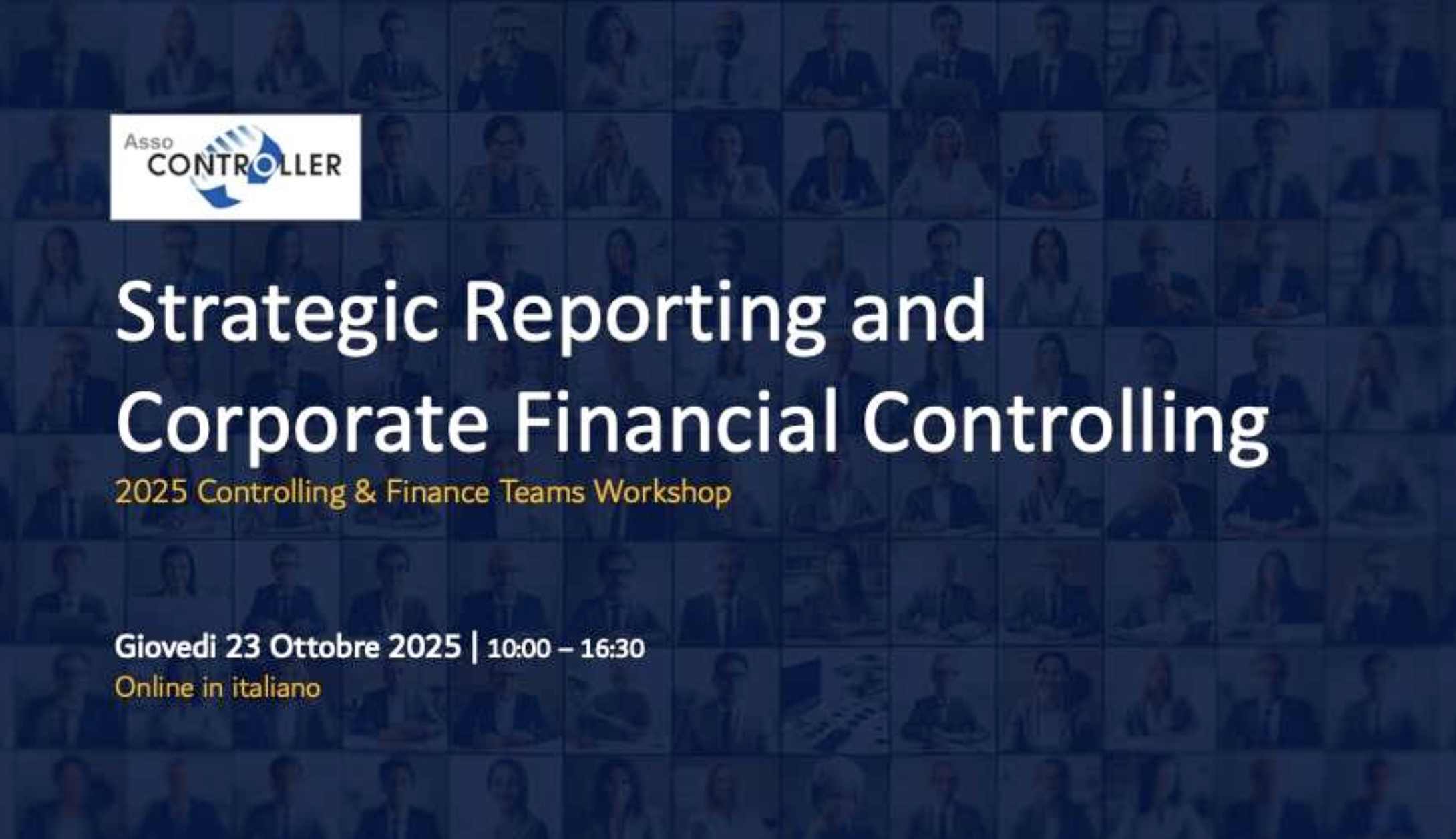 Asso CONTROLLER

Strategic Reporting and Corporate Financial Controlling

2025 Controlling & Finance Teams Workshop

Giovedi 23 Ottobre 2025 | 10:00 – 16:30

Online in italiano